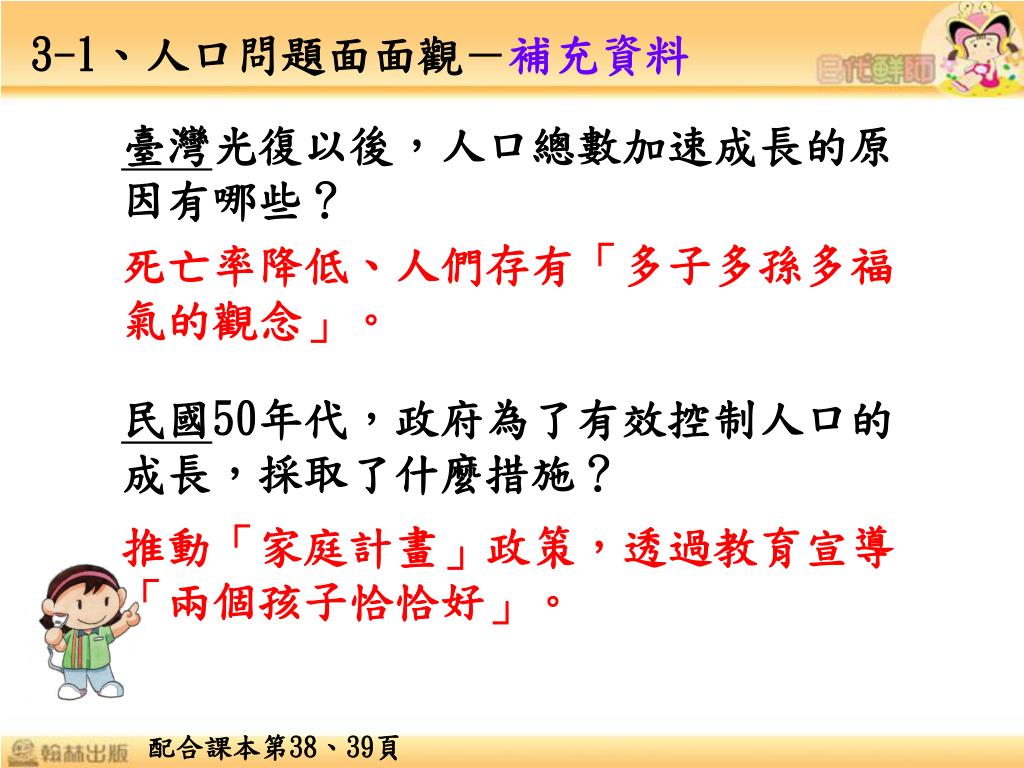 3-1、人口問題面面觀－補充資料

E代鮮師

臺灣光復以後，人口總數加速成長的原因有哪些？

死亡率降低、人們存有「多子多孫多福氣的觀念」。

民國50年代，政府為了有效控制人口的成長，採取了什麼措施？

推動「家庭計畫」政策，透過教育宣導「兩個孩子恰恰好」。

翰林出版

配合課本第38、39頁